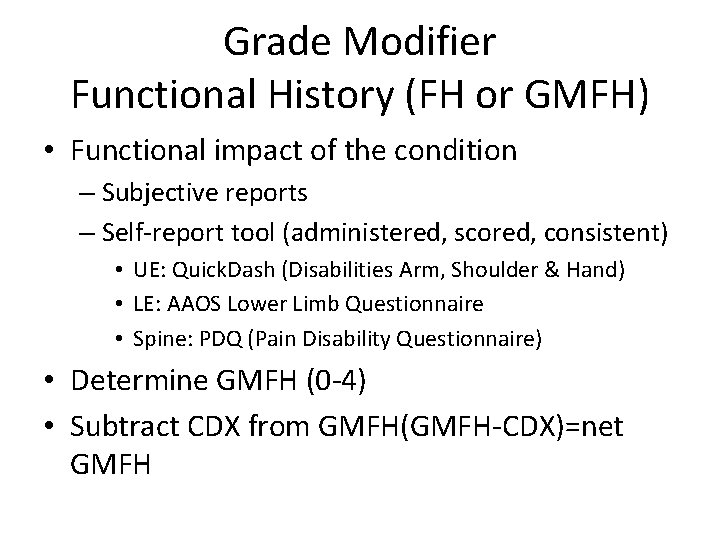 Grade Modifier
Functional History (FH or GMFH)

• Functional impact of the condition
– Subjective reports
– Self-report tool (administered, scored, consistent)
• UE: QuickDash (Disabilities Arm, Shoulder & Hand)
• LE: AAOS Lower Limb Questionnaire
• Spine: PDQ (Pain Disability Questionnaire)
• Determine GMFH (0-4)
• Subtract CDX from GMFH(GMFH-CDX)=net GMFH